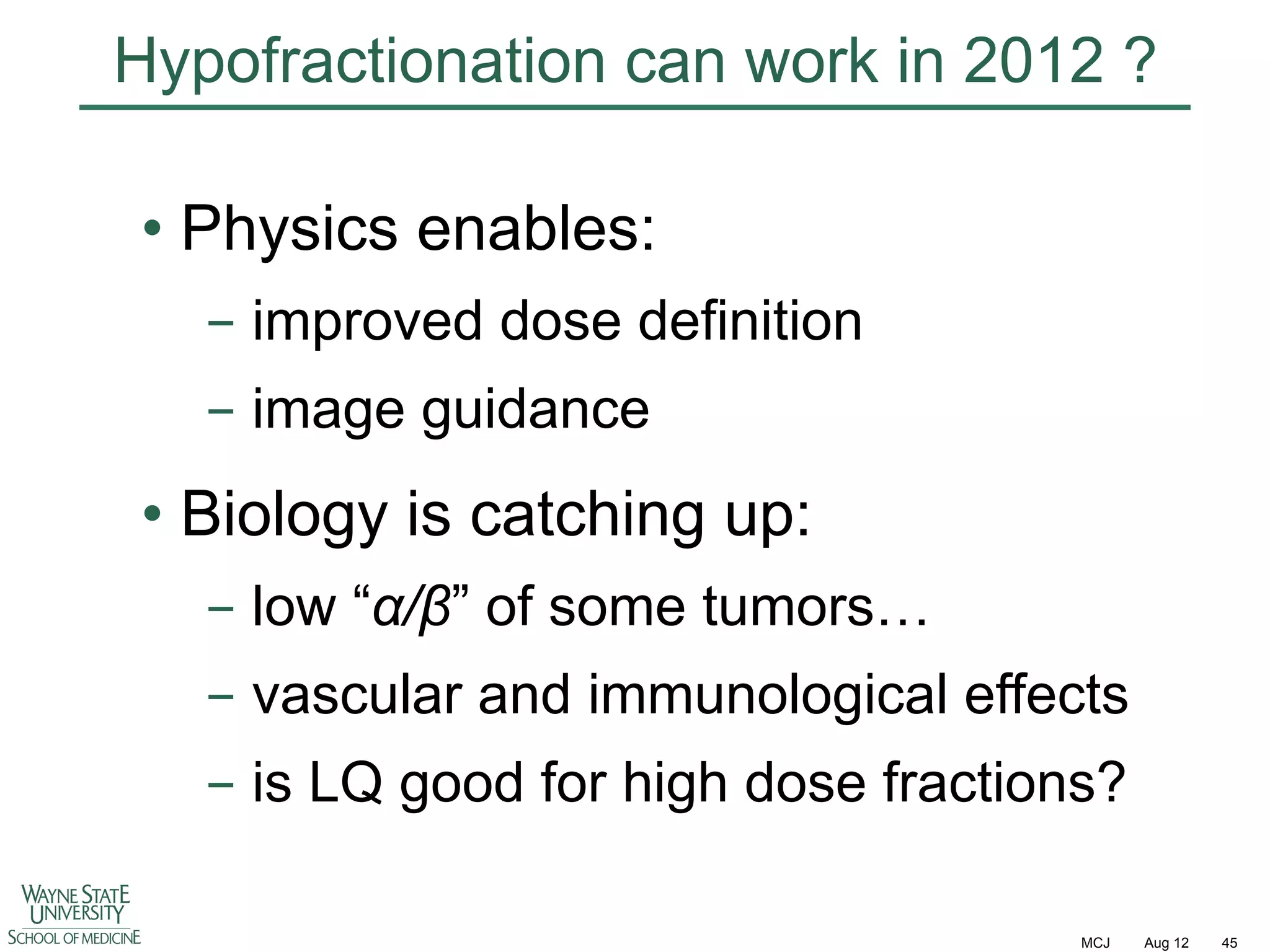 Hypofractionation can work in 2012 ?

• Physics enables:
 – improved dose definition
 – image guidance

• Biology is catching up:
 – low “$\alpha/\beta$” of some tumors…
 – vascular and immunological effects
 – is LQ good for high dose fractions?

WAYNE STATE UNIVERSITY
SCHOOL OF MEDICINE

MCJ Aug 12 45